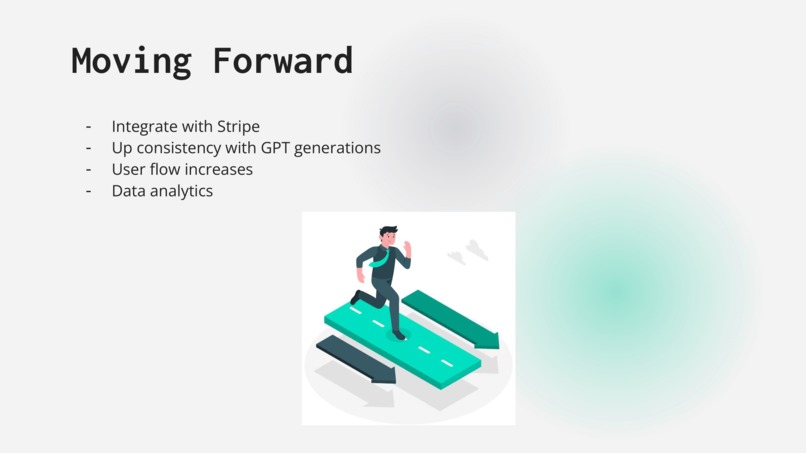 Moving Forward

- Integrate with Stripe
- Up consistency with GPT generations
- User flow increases
- Data analytics